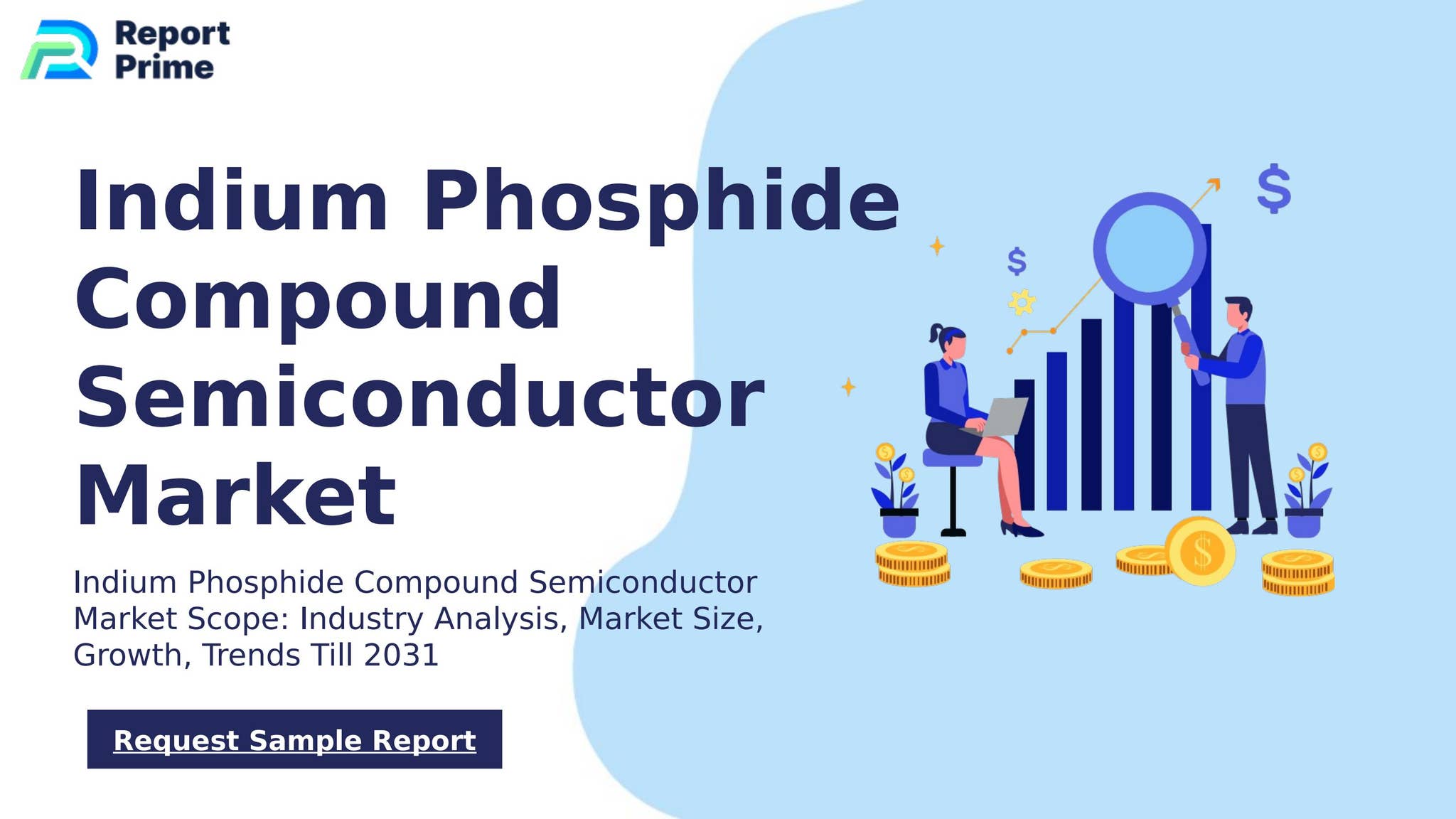 Report Prime

Indium Phosphide Compound Semiconductor Market

Indium Phosphide Compound Semiconductor Market Scope: Industry Analysis, Market Size, Growth, Trends Till 2031

Request Sample Report

$

$